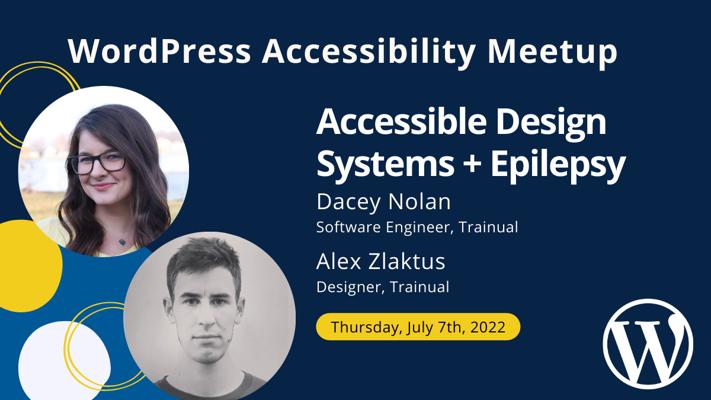 WordPress Accessibility Meetup

Accessible Design Systems + Epilepsy

Dacey Nolan
Software Engineer, Trainual

Alex Zlaktus
Designer, Trainual

Thursday, July 7th, 2022